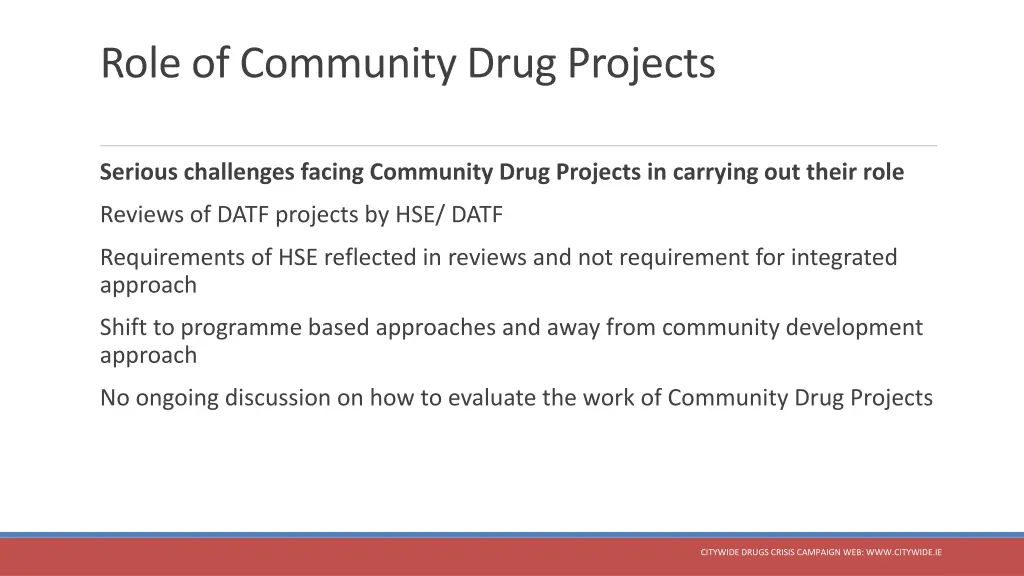 Role of Community Drug Projects

Serious challenges facing Community Drug Projects in carrying out their role

Reviews of DATF projects by HSE/ DATF

Requirements of HSE reflected in reviews and not requirement for integrated approach

Shift to programme based approaches and away from community development approach

No ongoing discussion on how to evaluate the work of Community Drug Projects

CITYWIDE DRUGS CRISIS CAMPAIGN WEB: WWW.CITYWIDE.IE